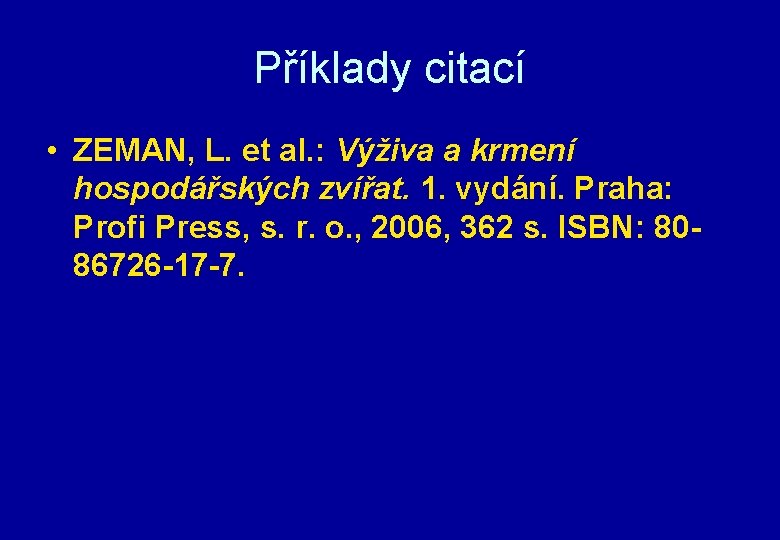 Příklady citací

• ZEMAN, L. et al.: Výživa a krmení hospodářských zvířat. 1. vydání. Praha: Profi Press, s. r. o., 2006, 362 s. ISBN: 80-86726-17-7.